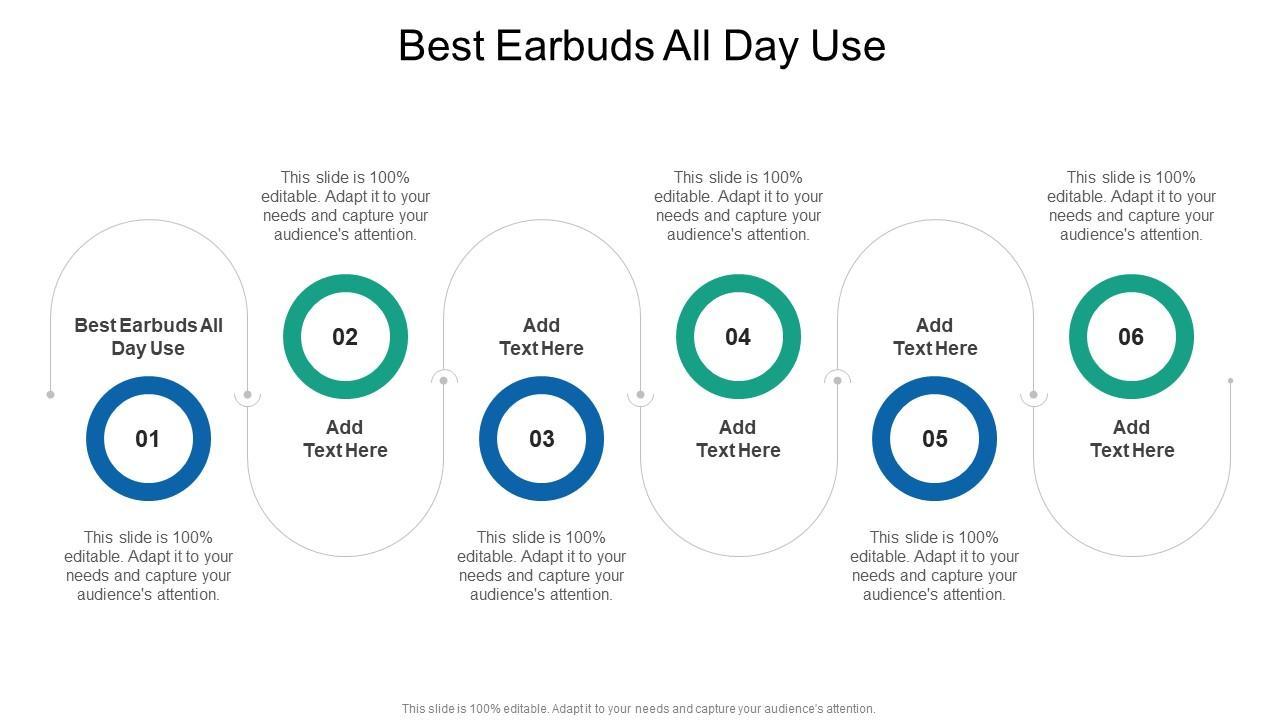 Best Earbuds All Day Use

Best Earbuds All Day Use

01

This slide is 100% editable. Adapt it to your needs and capture your audience's attention.

This slide is 100% editable. Adapt it to your needs and capture your audience's attention.

02

Add Text Here

Add Text Here

03

This slide is 100% editable. Adapt it to your needs and capture your audience's attention.

This slide is 100% editable. Adapt it to your needs and capture your audience's attention.

04

Add Text Here

Add Text Here

05

This slide is 100% editable. Adapt it to your needs and capture your audience's attention.

This slide is 100% editable. Adapt it to your needs and capture your audience's attention.

06

Add Text Here

This slide is 100% editable. Adapt it to your needs and capture your audience's attention.